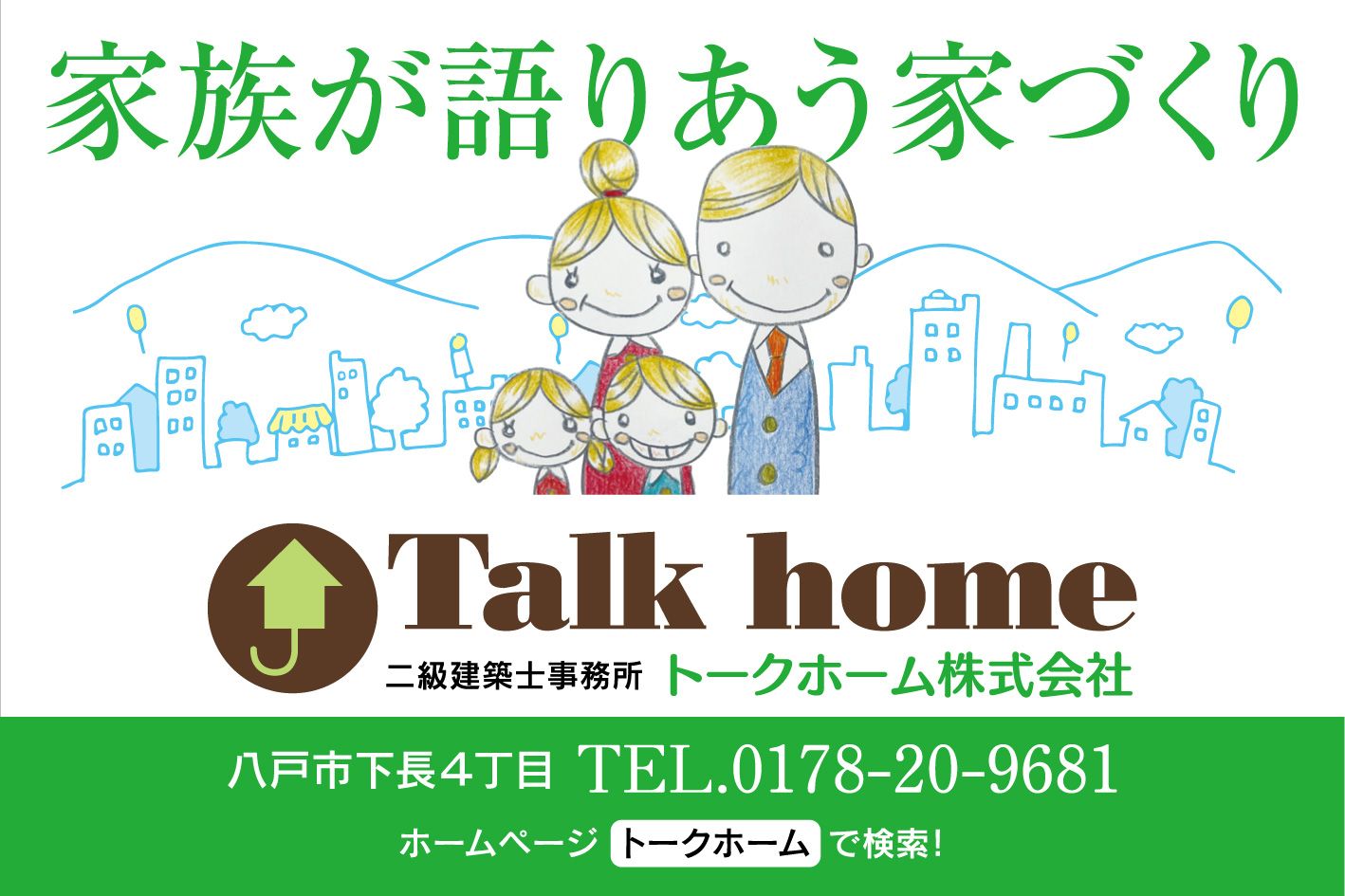 家族が語りあう家づくり

Talk home

二級建築士事務所 トークホーム株式会社

八戸市下長4丁目 TEL.0178-20-9681

ホームページ トークホーム で検索!